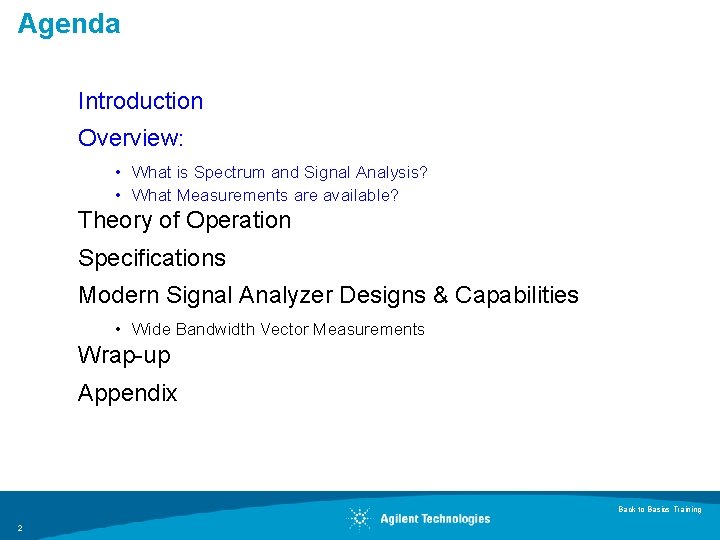 Agenda

Introduction

Overview:

• What is Spectrum and Signal Analysis?
• What Measurements are available?

Theory of Operation

Specifications

Modern Signal Analyzer Designs & Capabilities

• Wide Bandwidth Vector Measurements

Wrap-up

Appendix

2

Agilent Technologies

Back to Basics Training